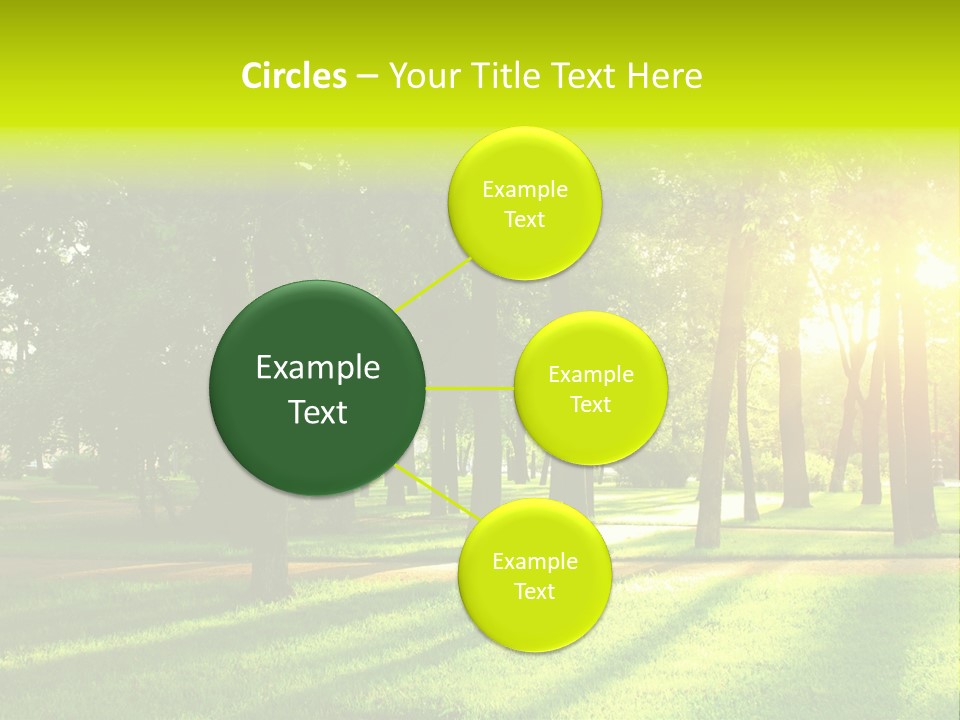 Circles – Your Title Text Here

Example Text

Example Text

Example Text

Example Text